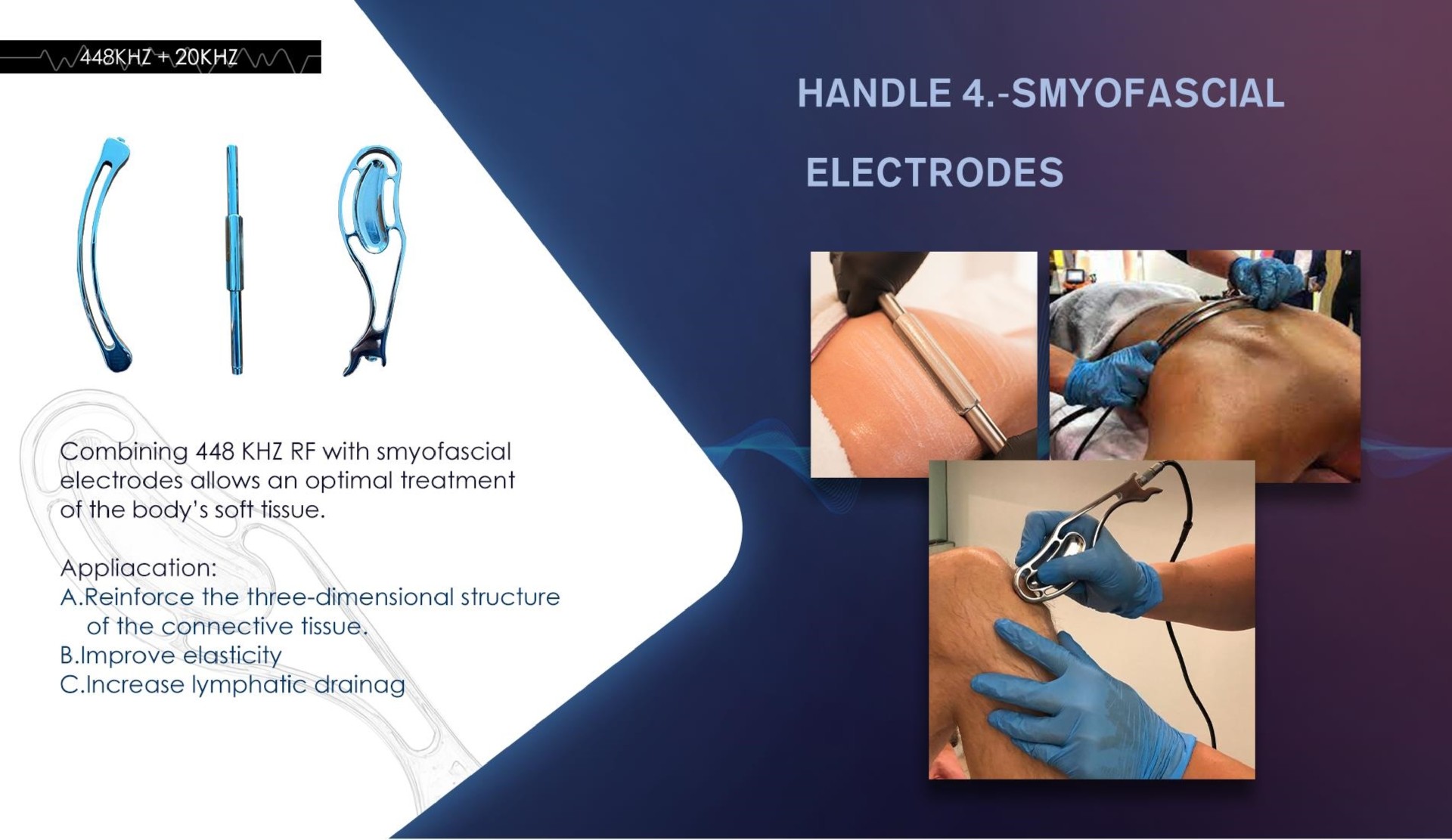 448KHZ + 20KHZ

HANDLE 4.-SMYOFASCIAL

ELECTRODES

Combining 448 KHZ RF with smyofascial electrodes allows an optimal treatment of the body's soft tissue.

Appliacation:
A.Reinforce the three-dimensional structure of the connective tissue.
B.Improve elasticity
C.Increase lymphatic drainag